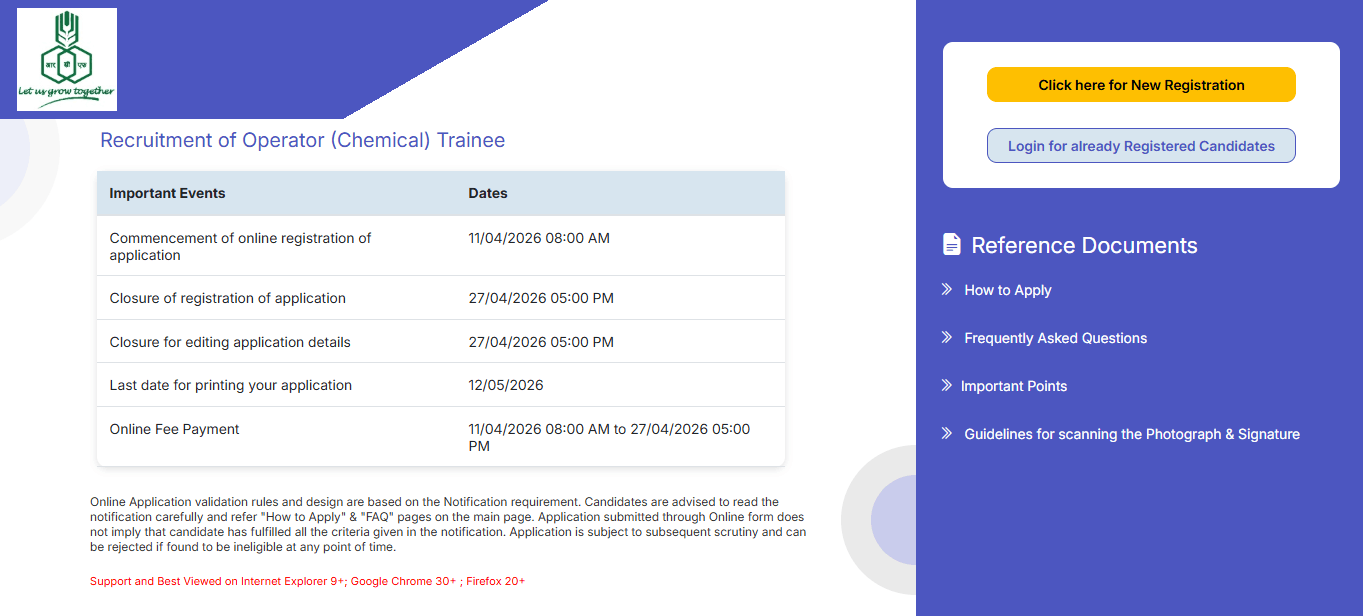 आर सी एफ
Let us grow together

Recruitment of Operator (Chemical) Trainee

| Important Events | Dates |
|---|---|
| Commencement of online registration of application | 11/04/2026 08:00 AM |
| Closure of registration of application | 27/04/2026 05:00 PM |
| Closure for editing application details | 27/04/2026 05:00 PM |
| Last date for printing your application | 12/05/2026 |
| Online Fee Payment | 11/04/2026 08:00 AM to 27/04/2026 05:00 PM |

Online Application validation rules and design are based on the Notification requirement. Candidates are advised to read the notification carefully and refer "How to Apply" & "FAQ" pages on the main page. Application submitted through Online form does not imply that candidate has fulfilled all the criteria given in the notification. Application is subject to subsequent scrutiny and can be rejected if found to be ineligible at any point of time.

Support and Best Viewed on Internet Explorer 9+; Google Chrome 30+ ; Firefox 20+

Click here for New Registration

Login for already Registered Candidates

Reference Documents

How to Apply

Frequently Asked Questions

Important Points

Guidelines for scanning the Photograph & Signature